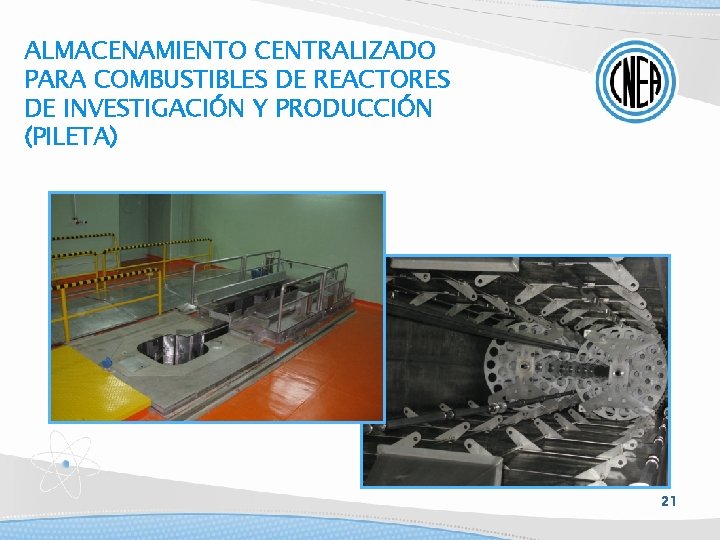 ALMACENAMIENTO CENTRALIZADO PARA COMBUSTIBLES DE REACTORES DE INVESTIGACIÓN Y PRODUCCIÓN (PILETA)

CNEA

21